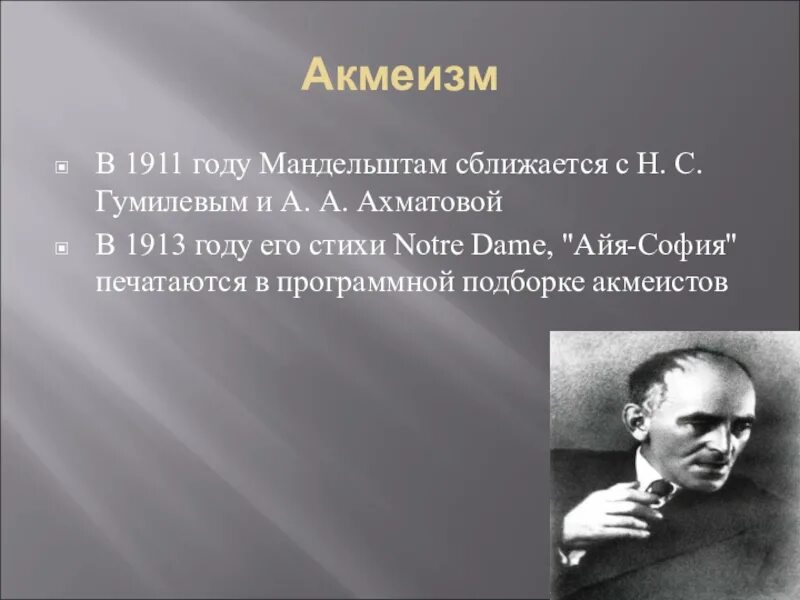 Акмеизм

В 1911 году Мандельштам сближается с Н. С. Гумилевым и А. А. Ахматовой

В 1913 году его стихи Notre Dame, "Айя-София" печатаются в программной подборке акмеистов